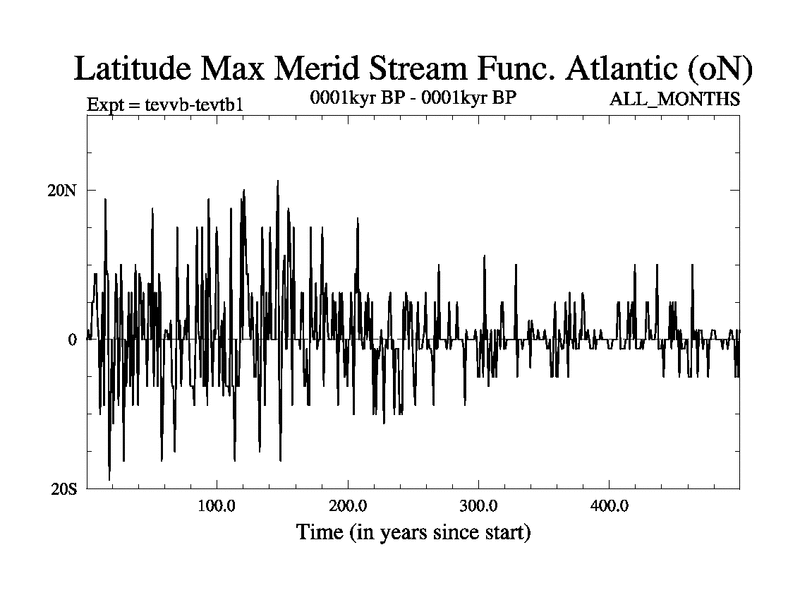 Latitude Max Merid Stream Func. Atlantic (oN)

Expt = tevvb-tevtb1

0001kyr BP - 0001kyr BP

ALL_MONTHS

20N

0

20S

100.0

200.0

300.0

400.0

Time (in years since start)